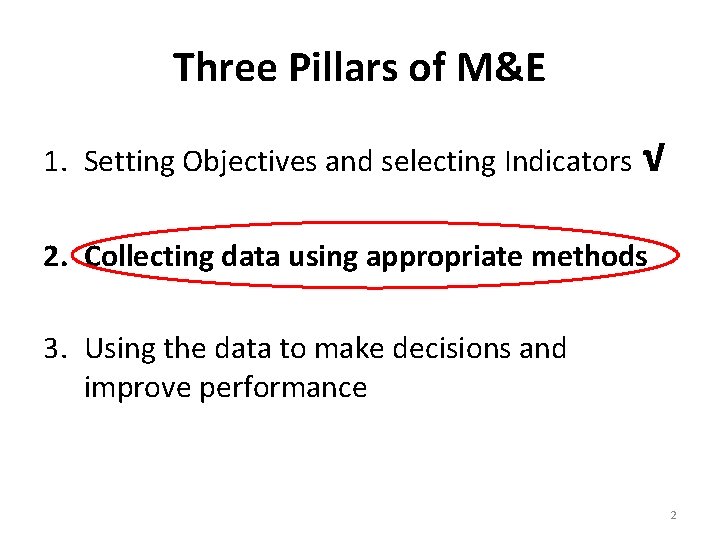 Three Pillars of M&E

1. Setting Objectives and selecting Indicators √

2. Collecting data using appropriate methods

3. Using the data to make decisions and improve performance

2